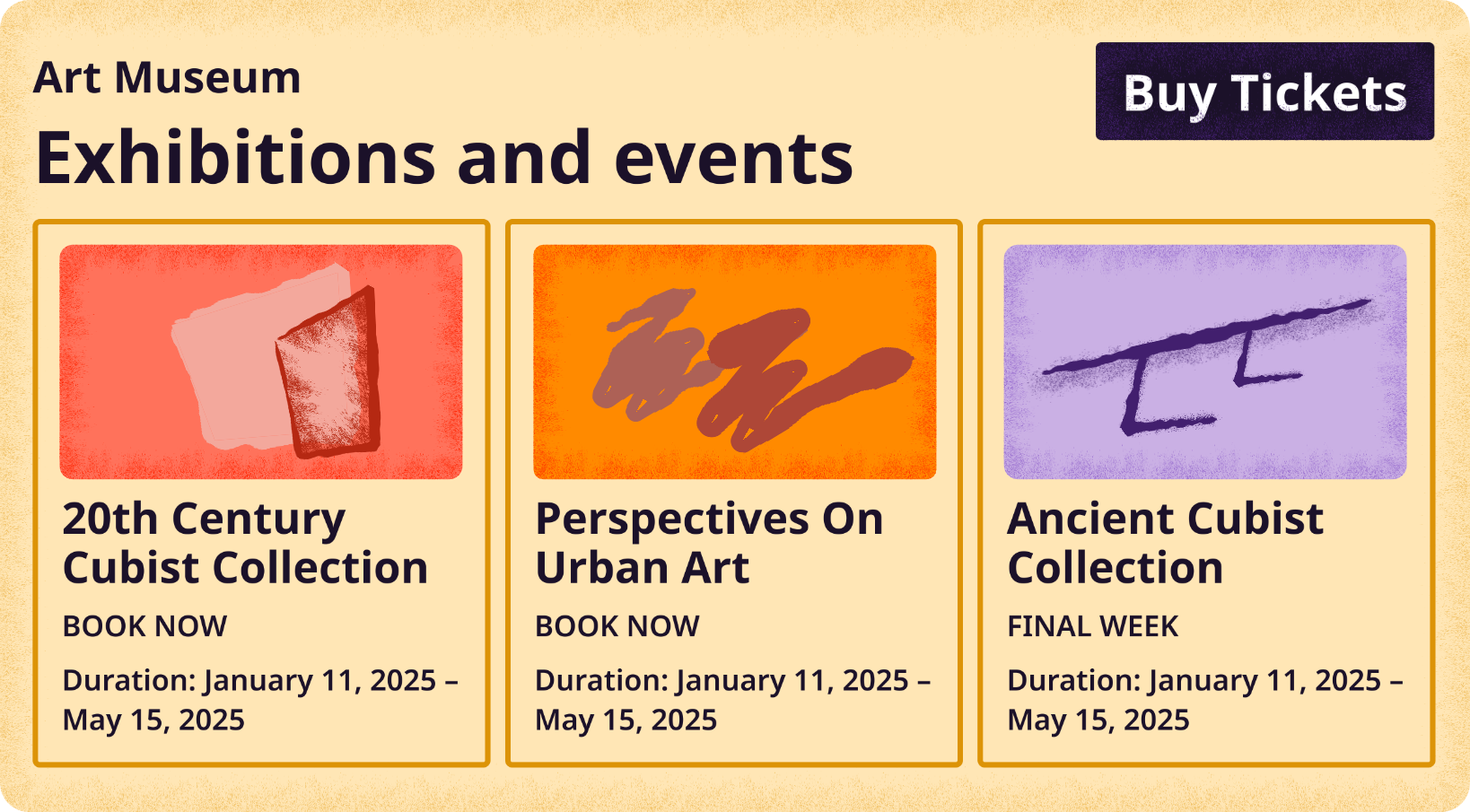 Art Museum

Exhibitions and events

Buy Tickets

20th Century Cubist Collection

BOOK NOW

Duration: January 11, 2025 – May 15, 2025

Perspectives On Urban Art

BOOK NOW

Duration: January 11, 2025 – May 15, 2025

Ancient Cubist Collection

FINAL WEEK

Duration: January 11, 2025 – May 15, 2025